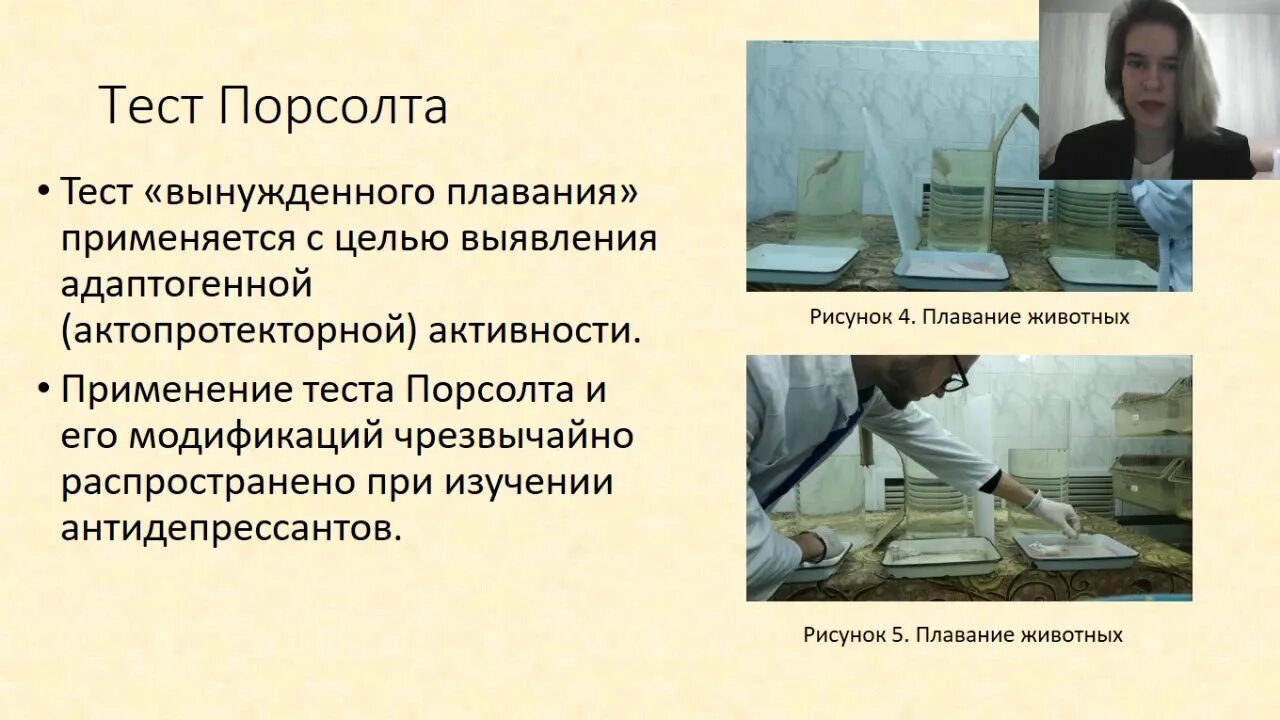 Тест Порсолта

• Тест «вынужденного плавания» применяется с целью выявления адаптогенной (актопротекторной) активности.

• Применение теста Порсолта и его модификаций чрезвычайно распространено при изучении антидепрессантов.

Рисунок 4. Плавание животных

Рисунок 5. Плавание животных